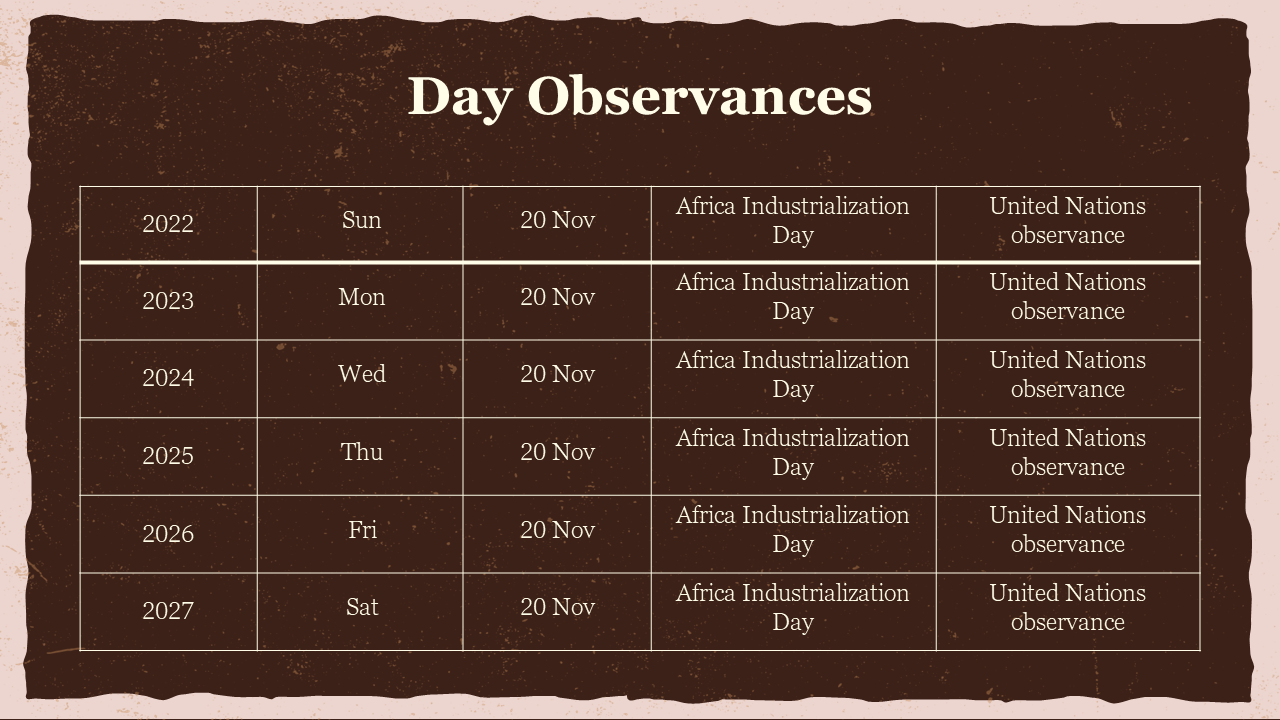 Day Observances

| 2022 | Sun | 20 Nov | Africa Industrialization Day | United Nations observance |
|---|---|---|---|---|
| 2023 | Mon | 20 Nov | Africa Industrialization Day | United Nations observance |
| 2024 | Wed | 20 Nov | Africa Industrialization Day | United Nations observance |
| 2025 | Thu | 20 Nov | Africa Industrialization Day | United Nations observance |
| 2026 | Fri | 20 Nov | Africa Industrialization Day | United Nations observance |
| 2027 | Sat | 20 Nov | Africa Industrialization Day | United Nations observance |